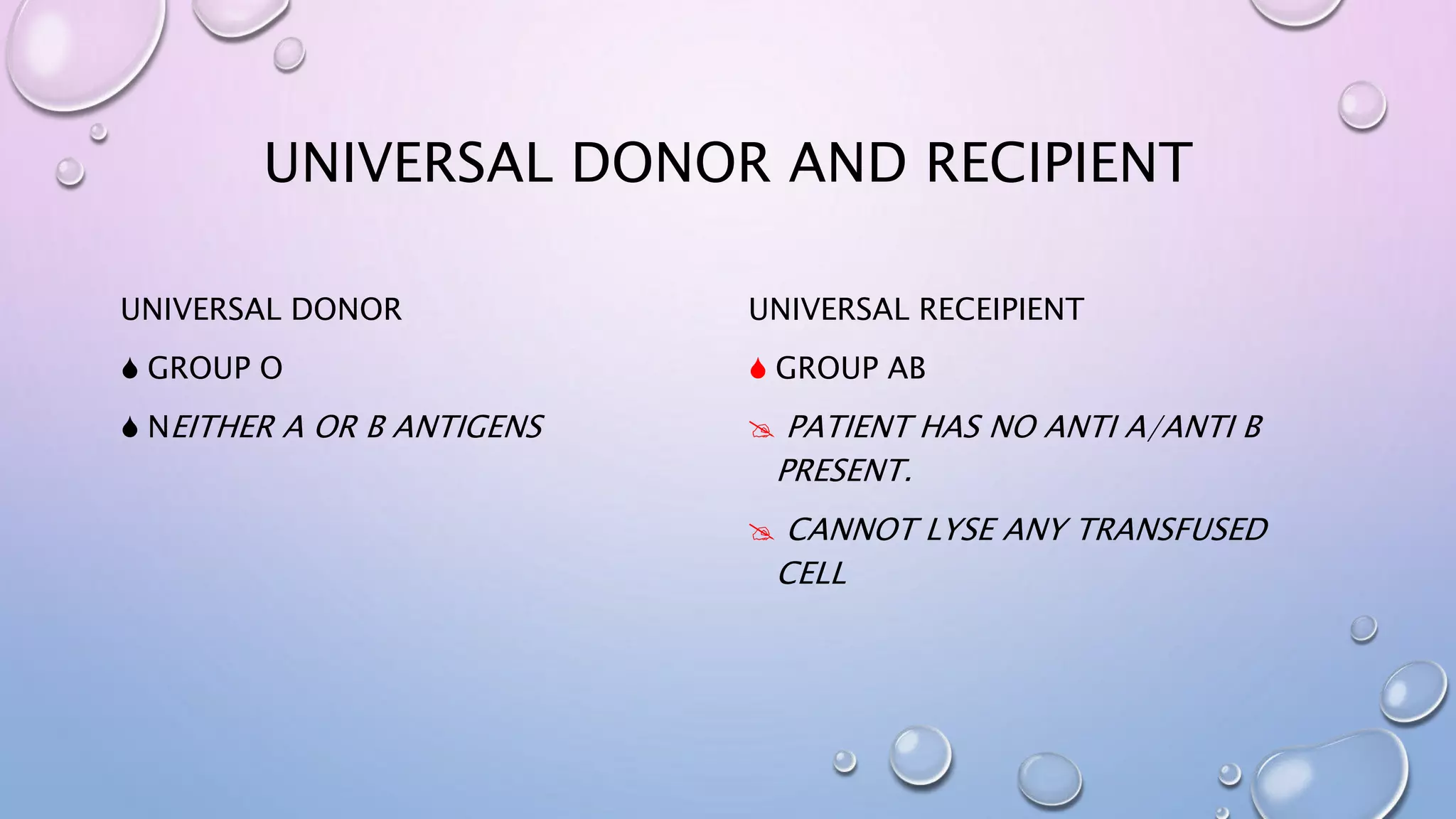 UNIVERSAL DONOR AND RECIPIENT

UNIVERSAL DONOR

GROUP O

NEITHER A OR B ANTIGENS

UNIVERSAL RECEIPIENT

GROUP AB

PATIENT HAS NO ANTI A/ANTI B PRESENT.

CANNOT LYSE ANY TRANSFUSED CELL